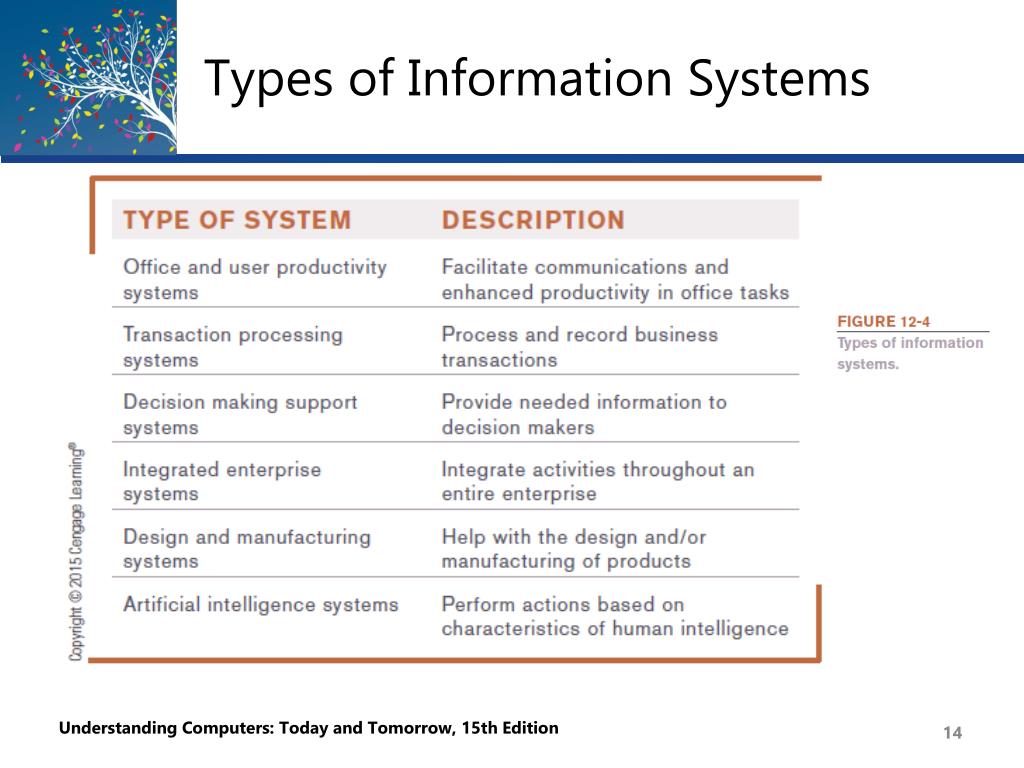 Types of Information Systems

| TYPE OF SYSTEM | DESCRIPTION |
|---|---|
| Office and user productivity systems | Facilitate communications and enhanced productivity in office tasks |
| Transaction processing systems | Process and record business transactions |
| Decision making support systems | Provide needed information to decision makers |
| Integrated enterprise systems | Integrate activities throughout an entire enterprise |
| Design and manufacturing systems | Help with the design and/or manufacturing of products |
| Artificial intelligence systems | Perform actions based on characteristics of human intelligence |

FIGURE 12-4
Types of information systems.

Copyright © 2015 Cengage Learning®

Understanding Computers: Today and Tomorrow, 15th Edition

14